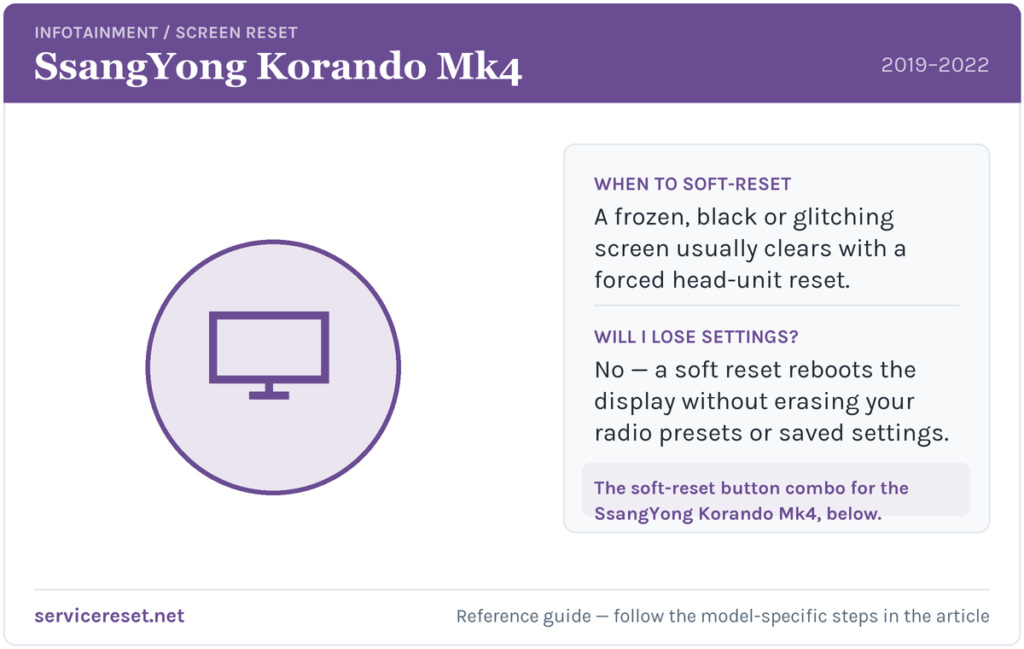 INFOTAINMENT / SCREEN RESET
SsangYong Korando Mk4
2019–2022

WHEN TO SOFT-RESET
A frozen, black or glitching screen usually clears with a forced head-unit reset.

WILL I LOSE SETTINGS?
No — a soft reset reboots the display without erasing your radio presets or saved settings.

The soft-reset button combo for the SsangYong Korando Mk4, below.

servicereset.net
Reference guide — follow the model-specific steps in the article